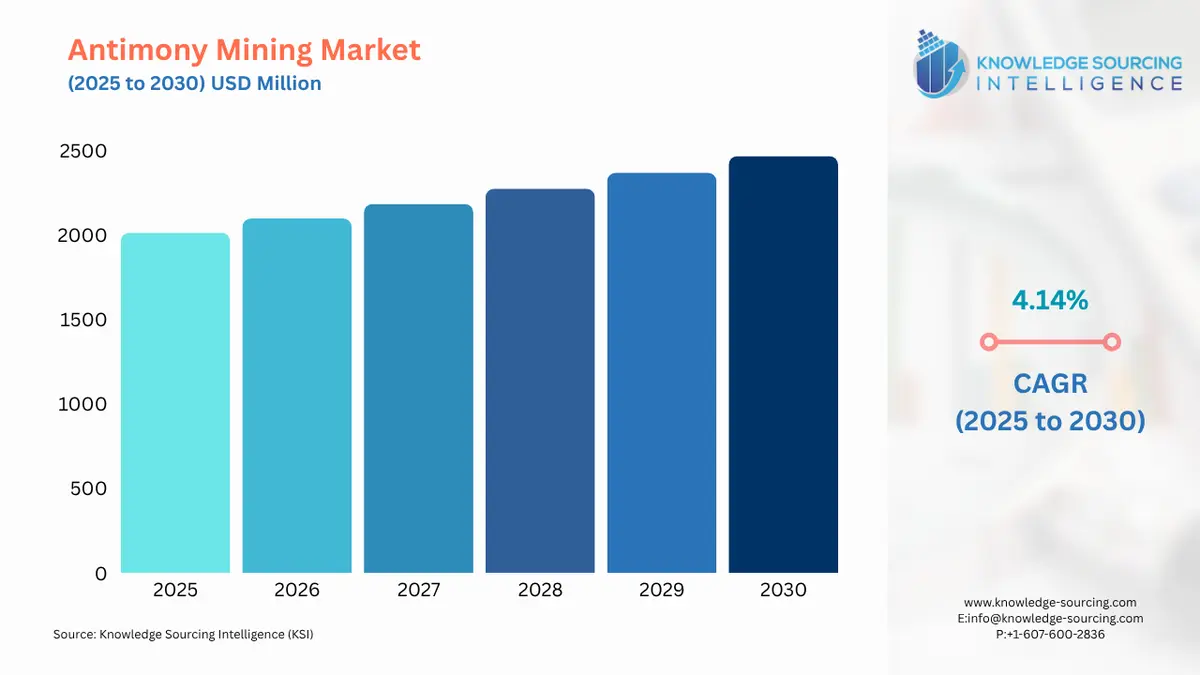 Antimony Mining Market
(2025 to 2030) USD Million

KNOWLEDGE SOURCING INTELLIGENCE

2500
2000
1500
1000
500
0

2025 2026 2027 2028 2029 2030

4.14%

CAGR
(2025 to 2030)

Source: Knowledge Sourcing Intelligence (KSI)

www.knowledge-sourcing.com
E:info@knowledge-sourcing.com
P:+1-607-600-2836